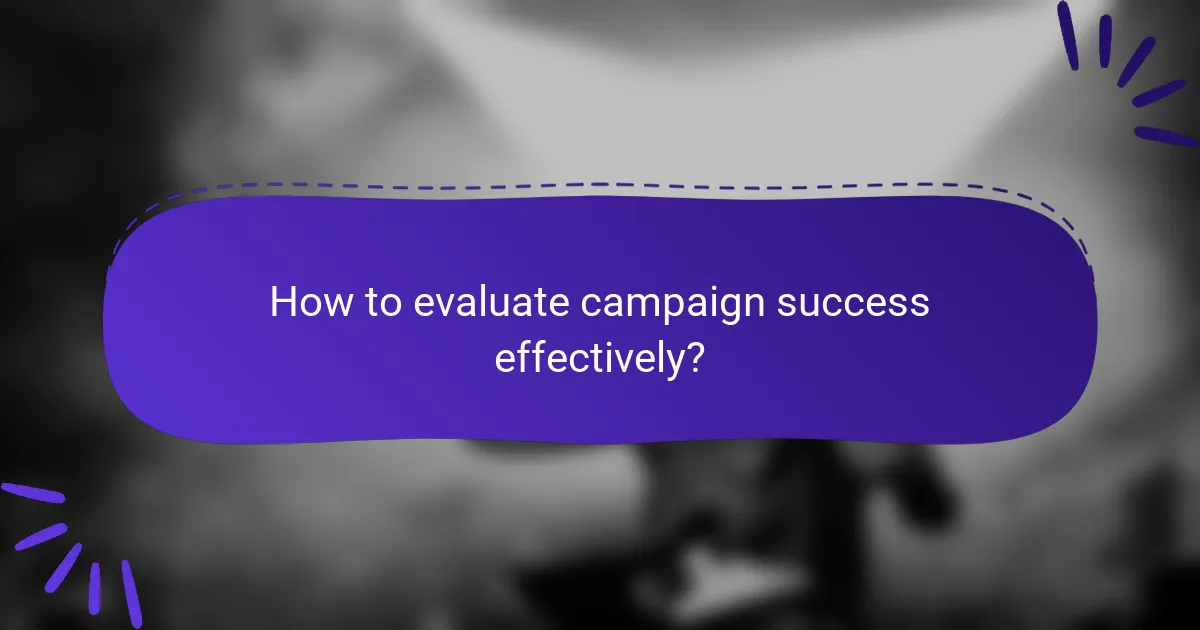 How to evaluate campaign success effectively?